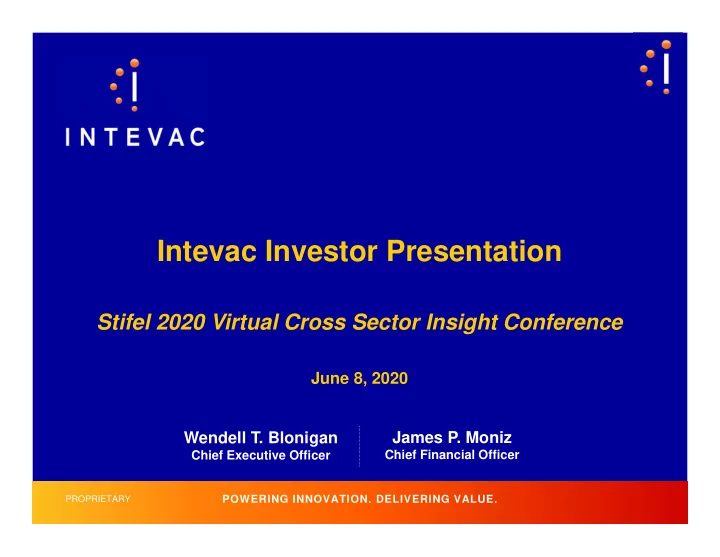 INTEVAC

Intevac Investor Presentation

Stifel 2020 Virtual Cross Sector Insight Conference

June 8, 2020

Wendell T. Blonigan
Chief Executive Officer

James P. Moniz
Chief Financial Officer

PROPRIETARY

POWERING INNOVATION. DELIVERING VALUE.